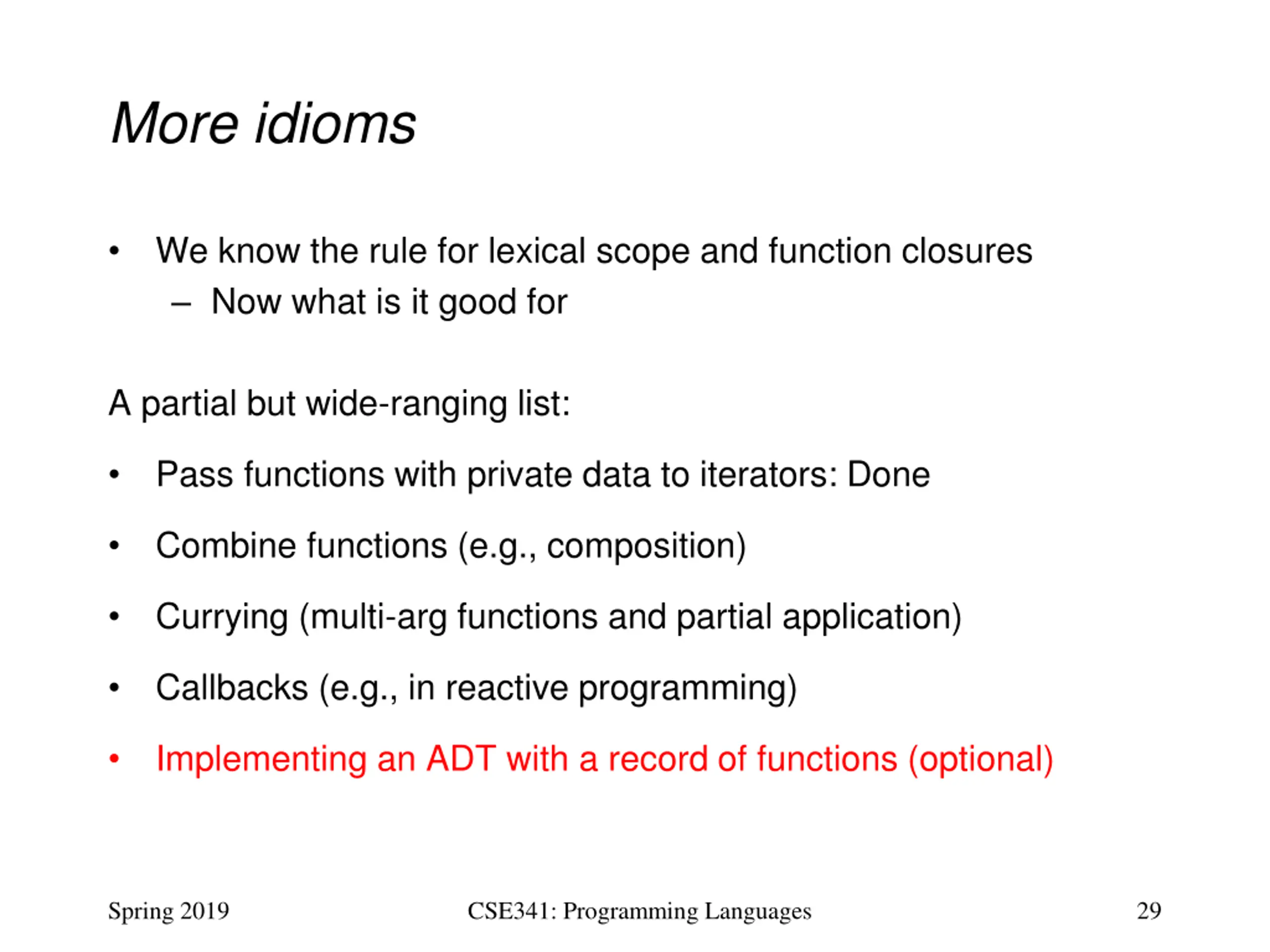 More idioms

• We know the rule for lexical scope and function closures
  – Now what is it good for

A partial but wide-ranging list:

• Pass functions with private data to iterators: Done

• Combine functions (e.g., composition)

• Currying (multi-arg functions and partial application)

• Callbacks (e.g., in reactive programming)

• Implementing an ADT with a record of functions (optional)

Spring 2019

CSE341: Programming Languages

29